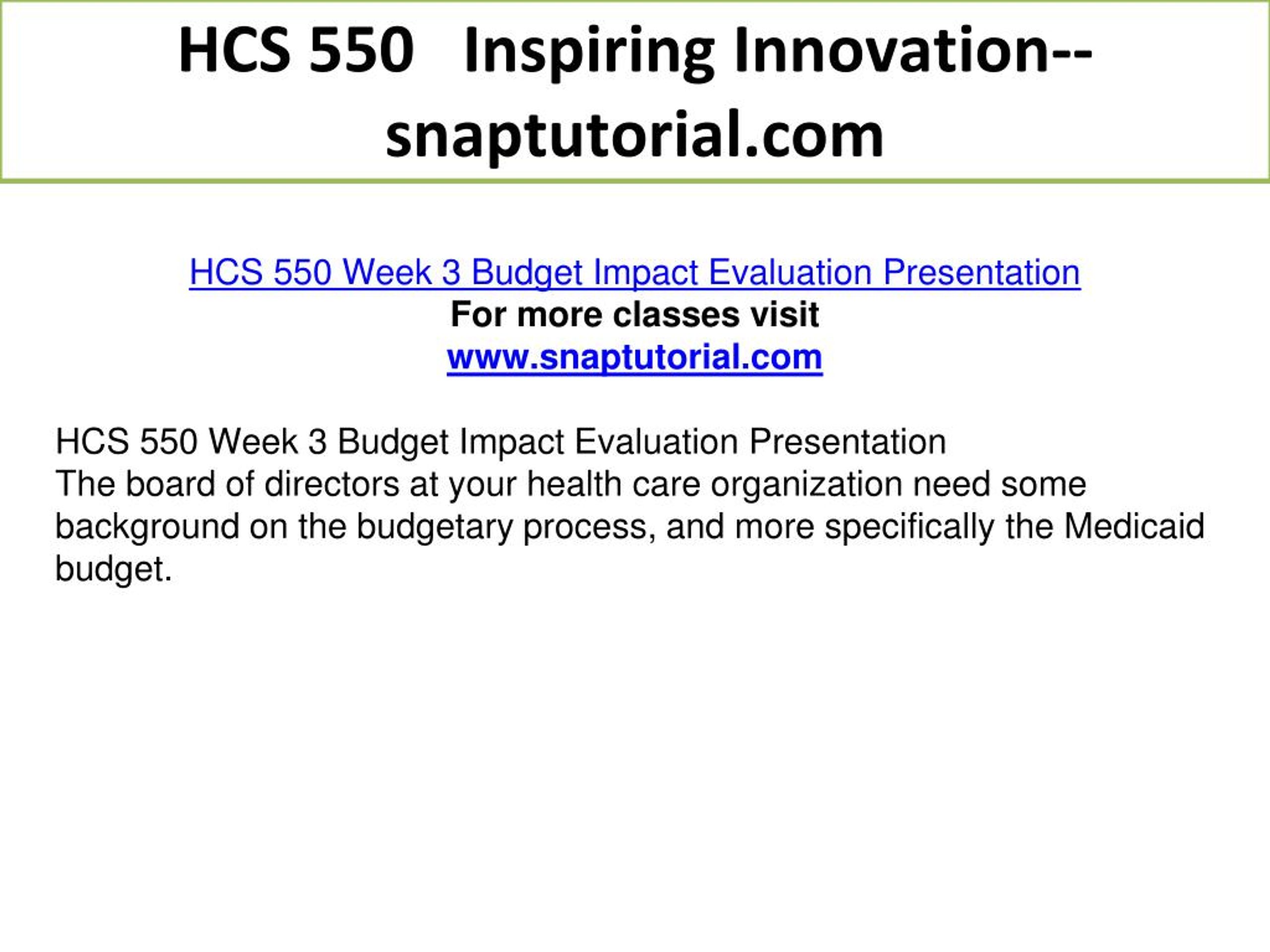 HCS 550 Inspiring Innovation--snaptutorial.com

HCS 550 Week 3 Budget Impact Evaluation Presentation
For more classes visit
www.snaptutorial.com

HCS 550 Week 3 Budget Impact Evaluation Presentation
The board of directors at your health care organization need some background on the budgetary process, and more specifically the Medicaid budget.